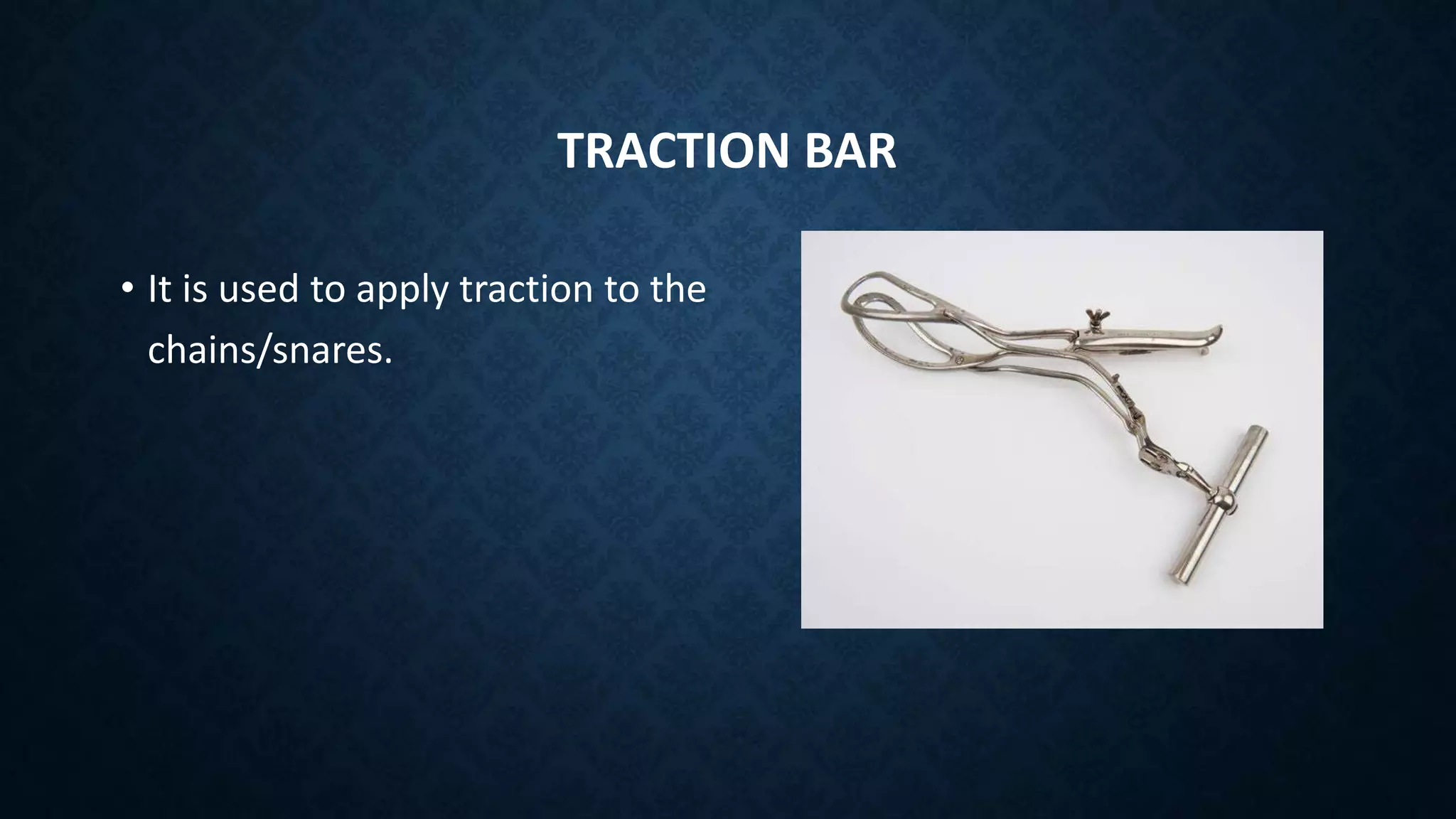 TRACTION BAR

• It is used to apply traction to the chains/snares.